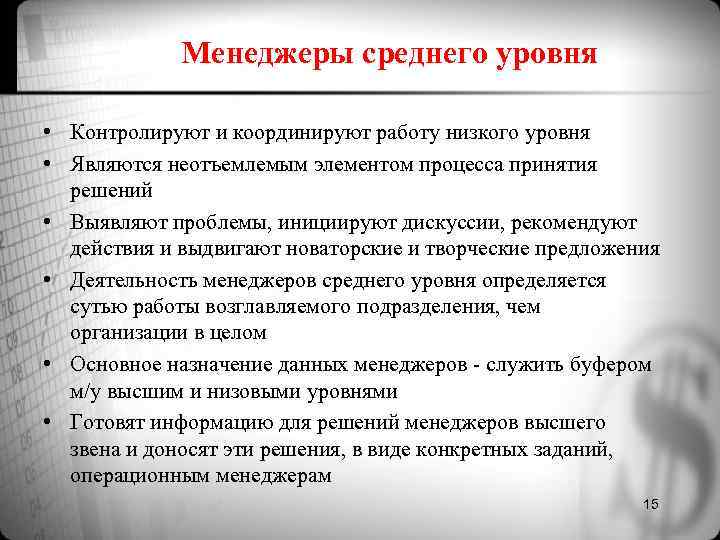 Менеджеры среднего уровня

• Контролируют и координируют работу низкого уровня
• Являются неотъемлемым элементом процесса принятия решений
• Выявляют проблемы, инициируют дискуссии, рекомендуют действия и выдвигают новаторские и творческие предложения
• Деятельность менеджеров среднего уровня определяется сутью работы возглавляемого подразделения, чем организации в целом
• Основное назначение данных менеджеров - служить буфером м/у высшим и низовыми уровнями
• Готовят информацию для решений менеджеров высшего звена и доносят эти решения, в виде конкретных заданий, операционным менеджерам

15